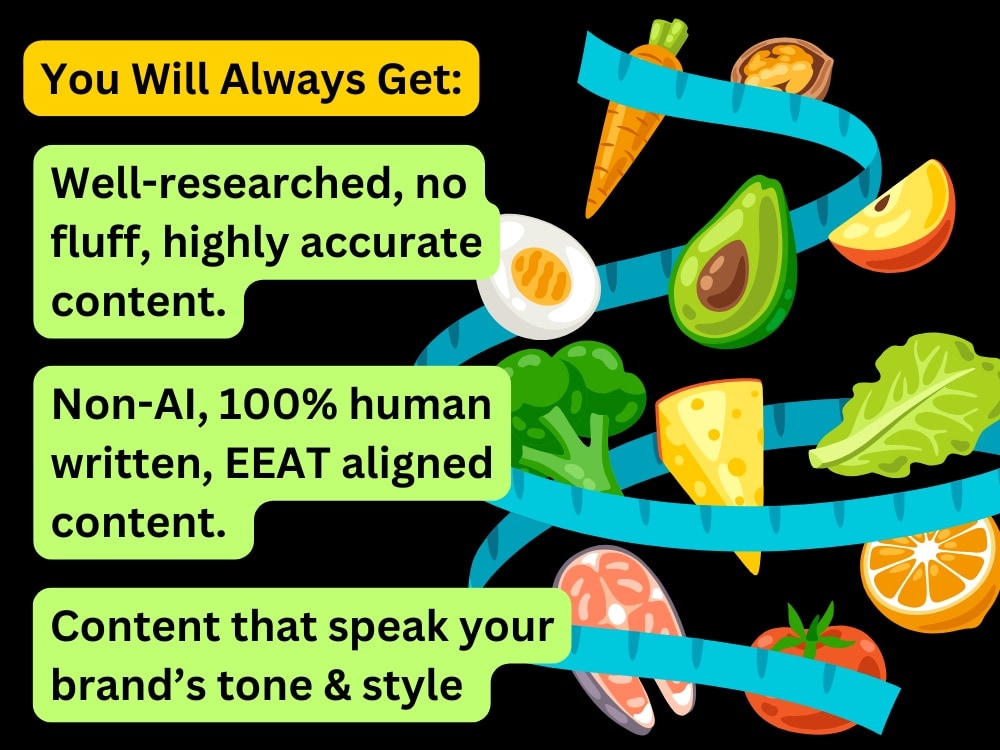 You Will Always Get:

Well-researched, no fluff, highly accurate content.

Non-AI, 100% human written, EEAT aligned content.

Content that speak your brand’s tone & style